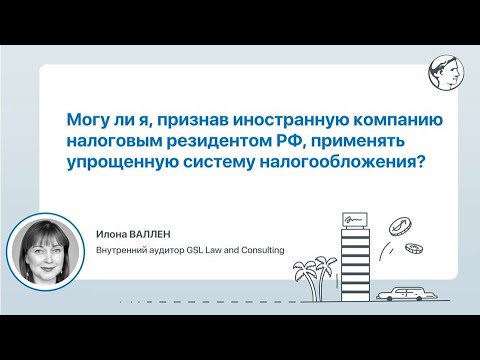 Могу ли я, признав иностранную компанию налоговым резидентом РФ, применять упрощенную систему налогообложения?

Илона ВАЛЛЕН
Внутренний аудитор GSL Law and Consulting